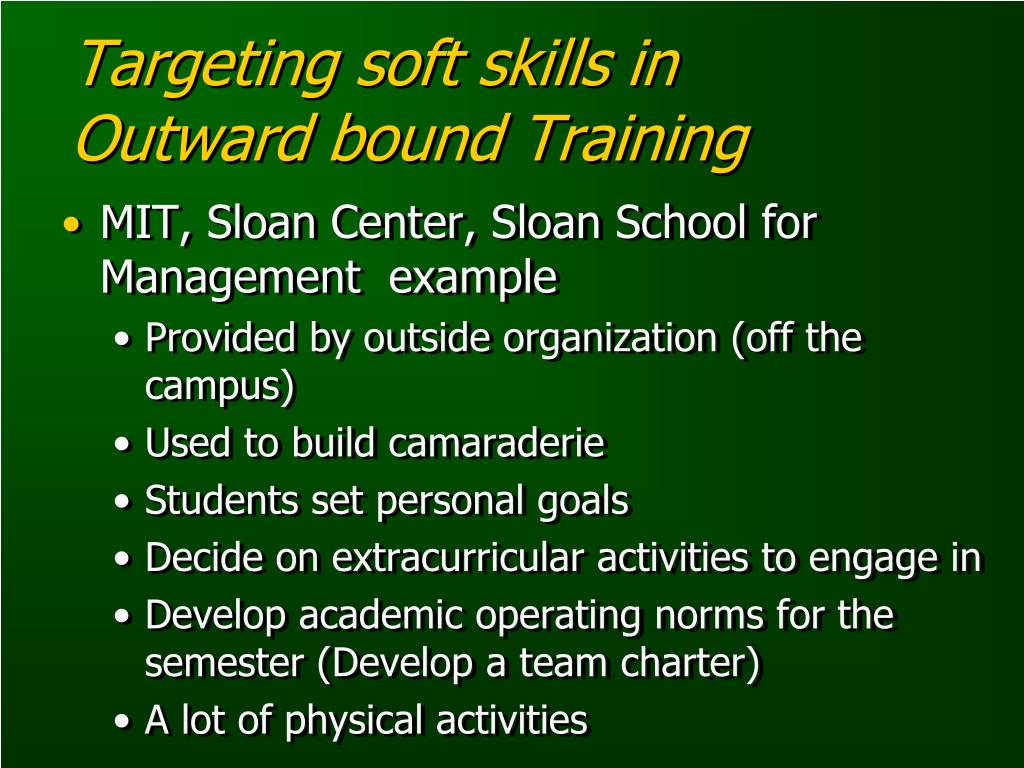 Targeting soft skills in Outward bound Training

• MIT, Sloan Center, Sloan School for Management example
  • Provided by outside organization (off the campus)
  • Used to build camaraderie
  • Students set personal goals
  • Decide on extracurricular activities to engage in
  • Develop academic operating norms for the semester (Develop a team charter)
  • A lot of physical activities